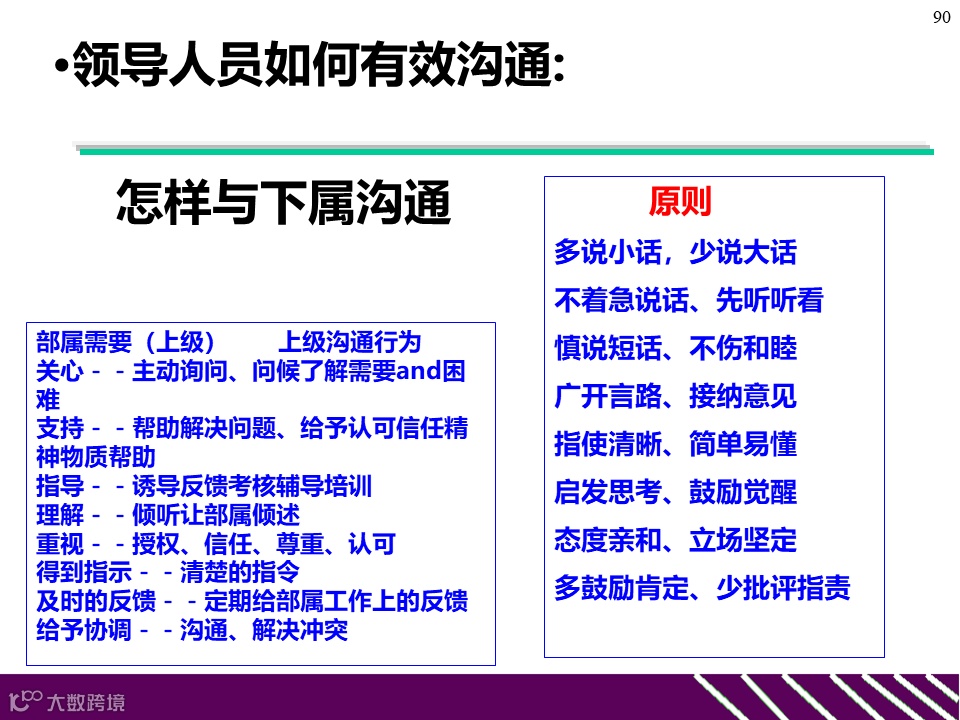 90

•领导人员如何有效沟通:

怎样与下属沟通

部属需要（上级）　　上级沟通行为
关心－－主动询问、问候了解需要and困难
支持－－帮助解决问题、给予认可信任精神物质帮助
指导－－诱导反馈考核辅导培训
理解－－倾听让部属倾述
重视－－授权、信任、尊重、认可
得到指示－－清楚的指令
及时的反馈－－定期给部属工作上的反馈
给予协调－－沟通、解决冲突

原则
多说小话，少说大话
不着急说话、先听听看
慎说短话、不伤和睦
广开言路、接纳意见
指使清晰、简单易懂
启发思考、鼓励觉醒
态度亲和、立场坚定
多鼓励肯定、少批评指责

大数跨境